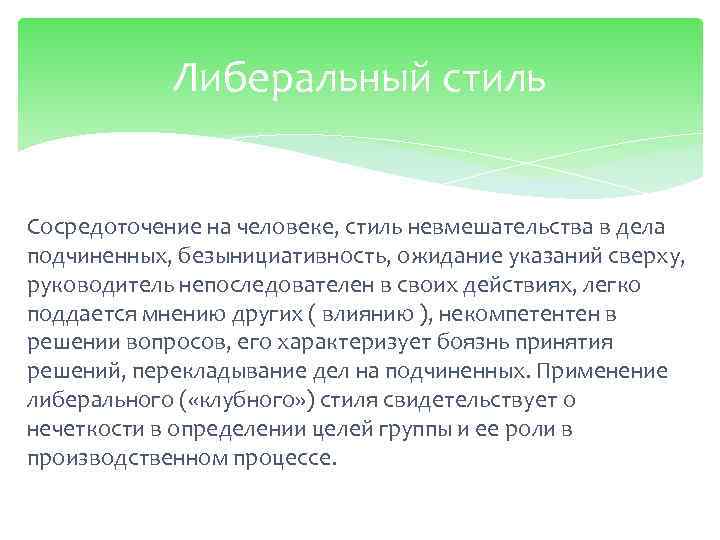 Либеральный стиль

Сосредоточение на человеке, стиль невмешательства в дела подчиненных, безынициативность, ожидание указаний сверху, руководитель непоследователен в своих действиях, легко поддается мнению других ( влиянию ), некомпетентен в решении вопросов, его характеризует боязнь принятия решений, перекладывание дел на подчиненных. Применение либерального («клубного») стиля свидетельствует о нечеткости в определении целей группы и ее роли в производственном процессе.